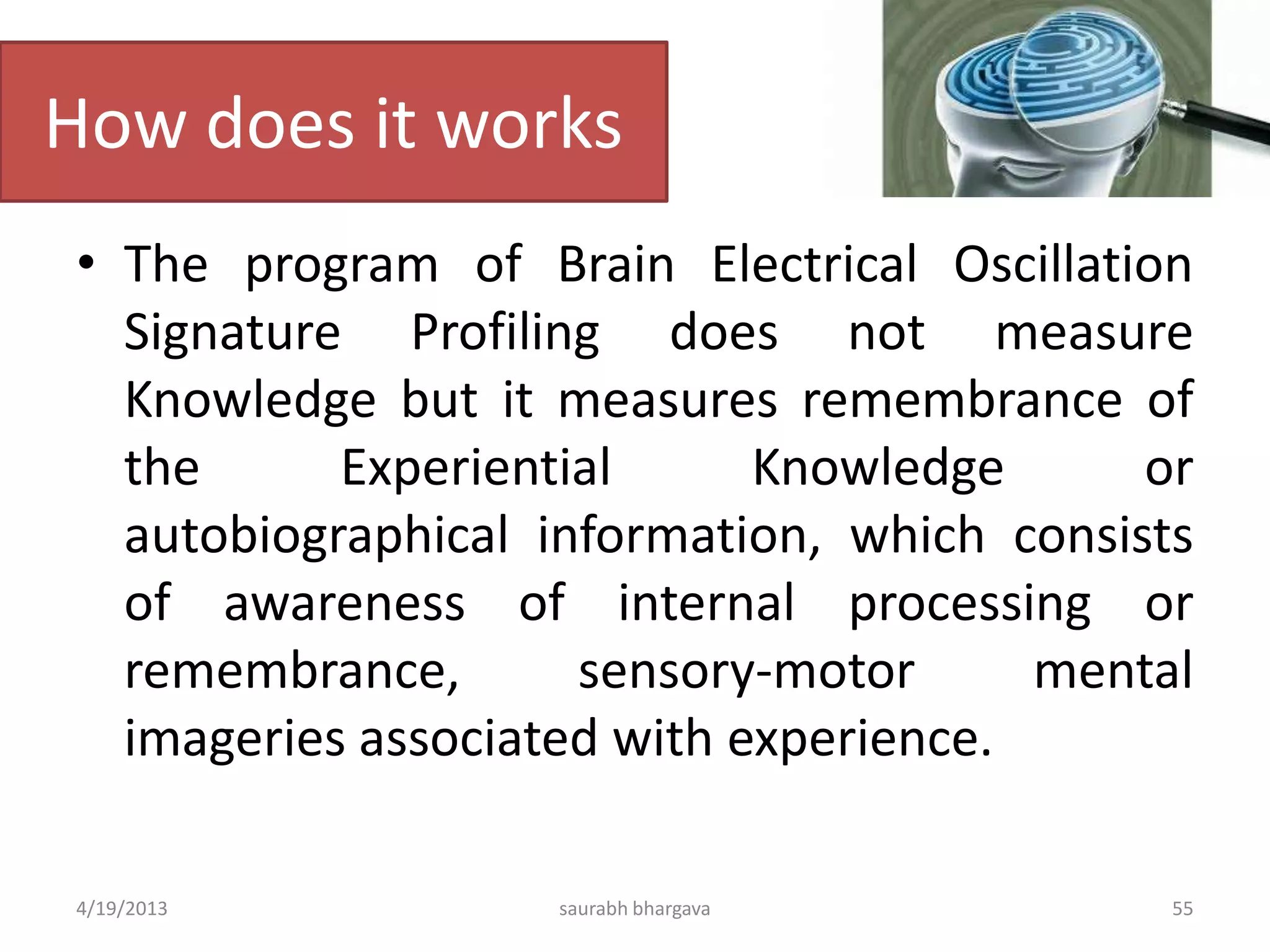 How does it works

• The program of Brain Electrical Oscillation Signature Profiling does not measure Knowledge but it measures remembrance of the Experiential Knowledge or autobiographical information, which consists of awareness of internal processing or remembrance, sensory-motor mental imageries associated with experience.

4/19/2013 saurabh bhargava 55